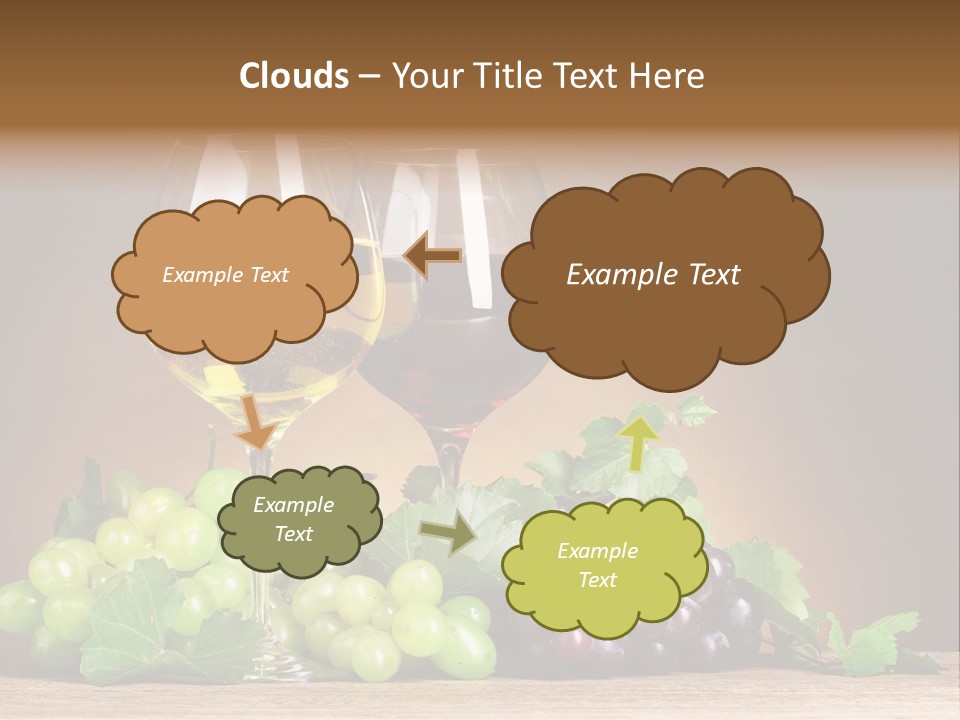 Clouds – Your Title Text Here

Example Text

Example Text

Example Text

Example Text